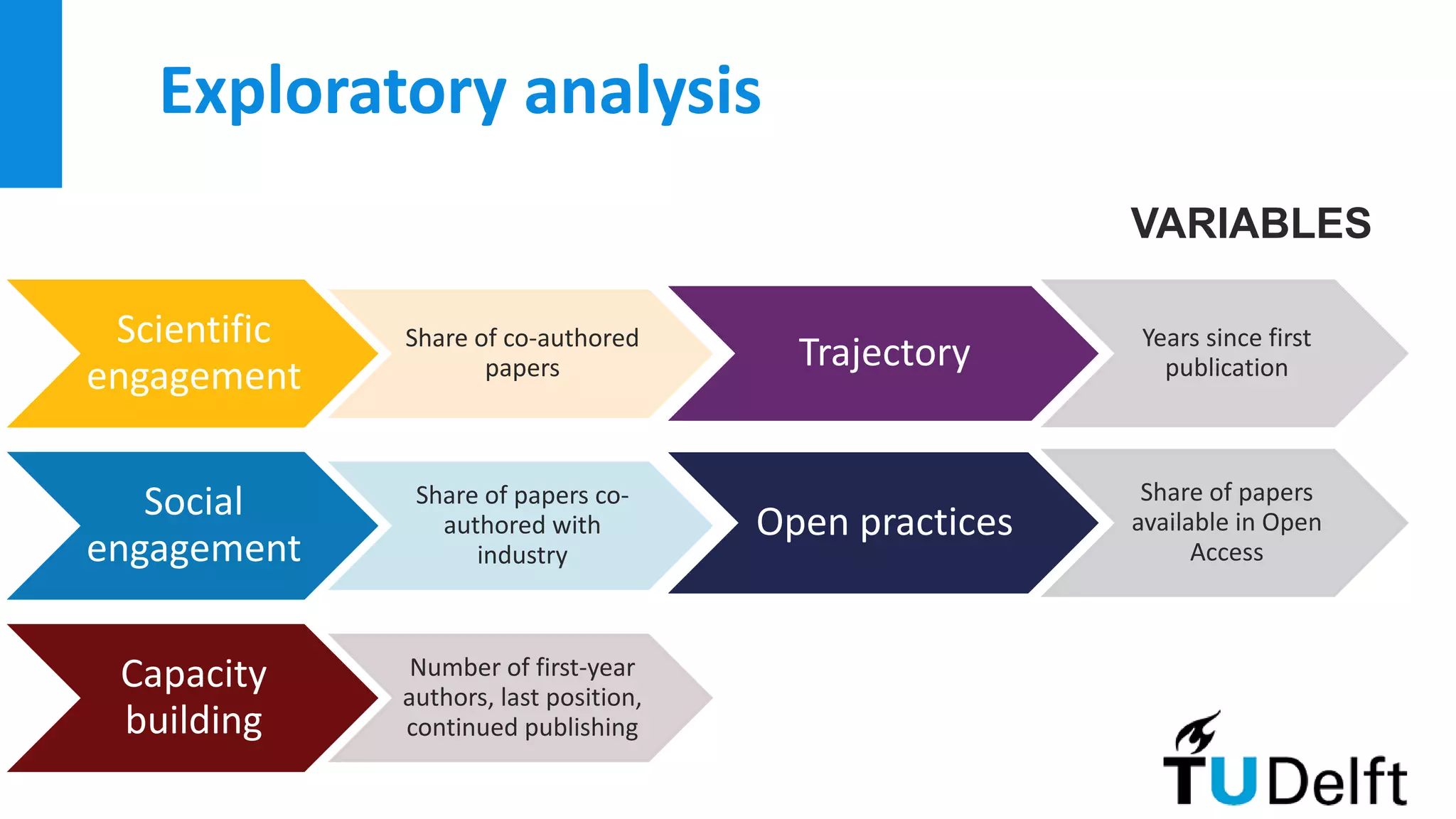 Exploratory analysis

VARIABLES

Scientific engagement

Share of co-authored papers

Trajectory

Years since first publication

Social engagement

Share of papers co-authored with industry

Open practices

Share of papers available in Open Access

Capacity building

Number of first-year authors, last position, continued publishing

TU Delft